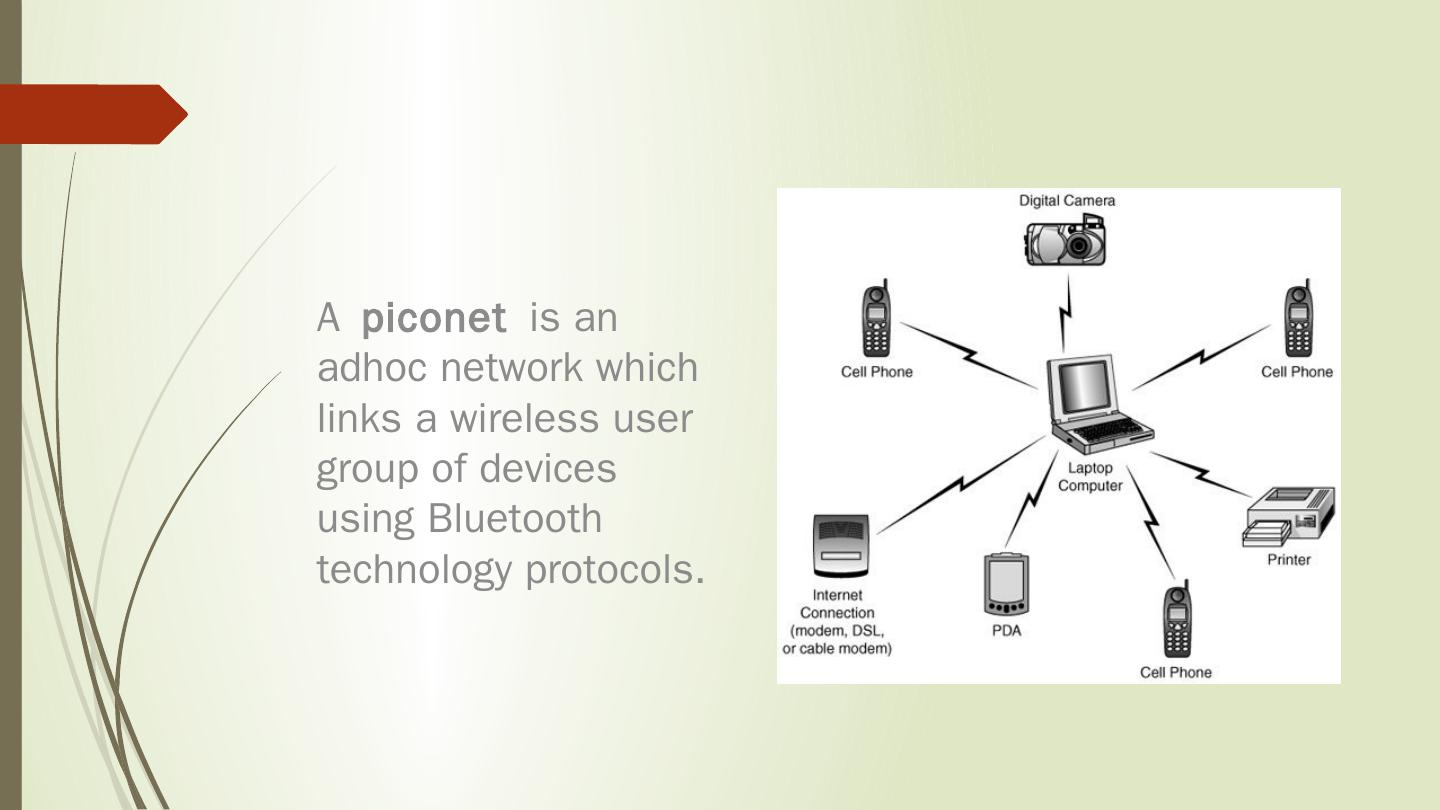 A piconet is an adhoc network which links a wireless user group of devices using Bluetooth technology protocols.

Digital Camera

Cell Phone

Cell Phone

Laptop Computer

Printer

Internet Connection (modem, DSL, or cable modem)

PDA

Cell Phone